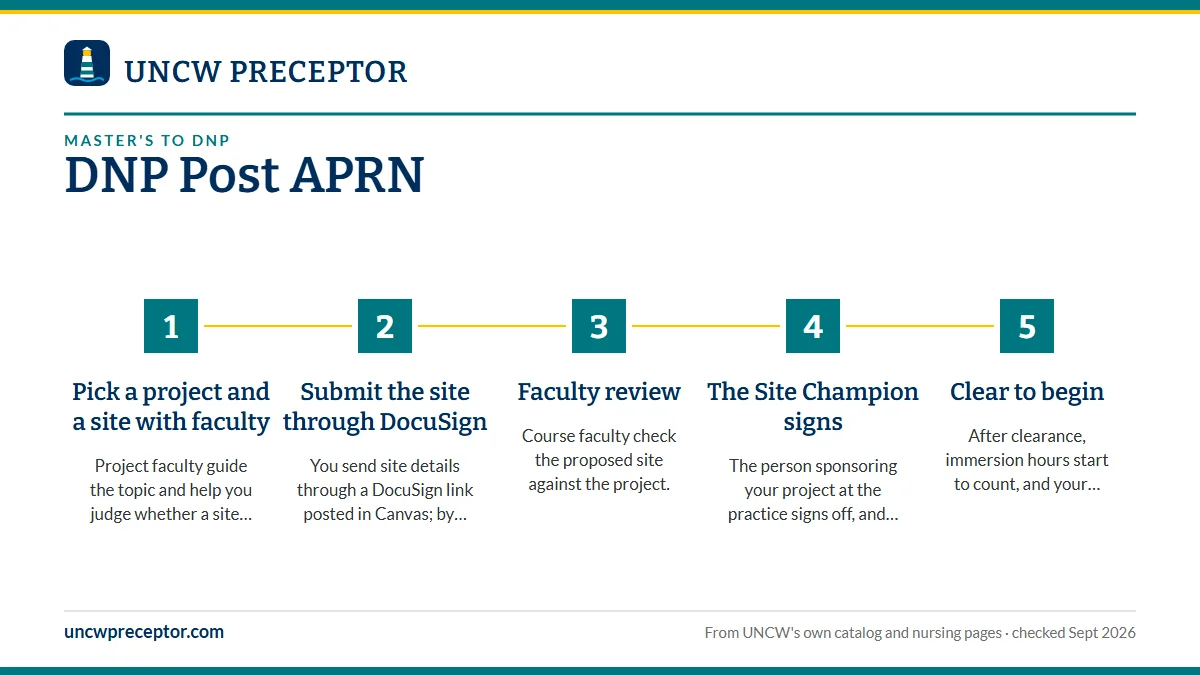 UNCW PRECEPTOR

MASTER'S TO DNP

DNP Post APRN

1

Pick a project and a site with faculty

Project faculty guide the topic and help you judge whether a site…

2

Submit the site through DocuSign

You send site details through a DocuSign link posted in Canvas; by…

3

Faculty review

Course faculty check the proposed site against the project.

4

The Site Champion signs

The person sponsoring your project at the practice signs off, and…

5

Clear to begin

After clearance, immersion hours start to count, and your…

uncwpreceptor.com

From UNCW's own catalog and nursing pages · checked Sept 2026